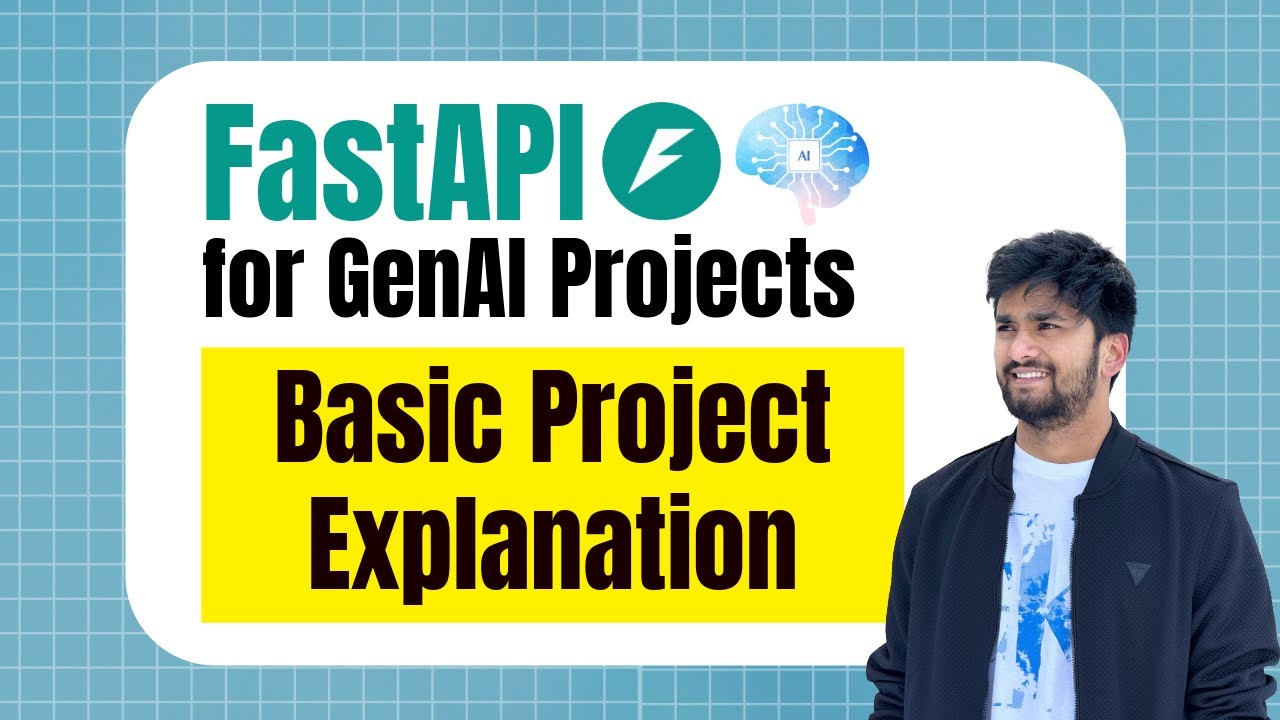 FastAPI
AI
for GenAI Projects

Basic Project Explanation